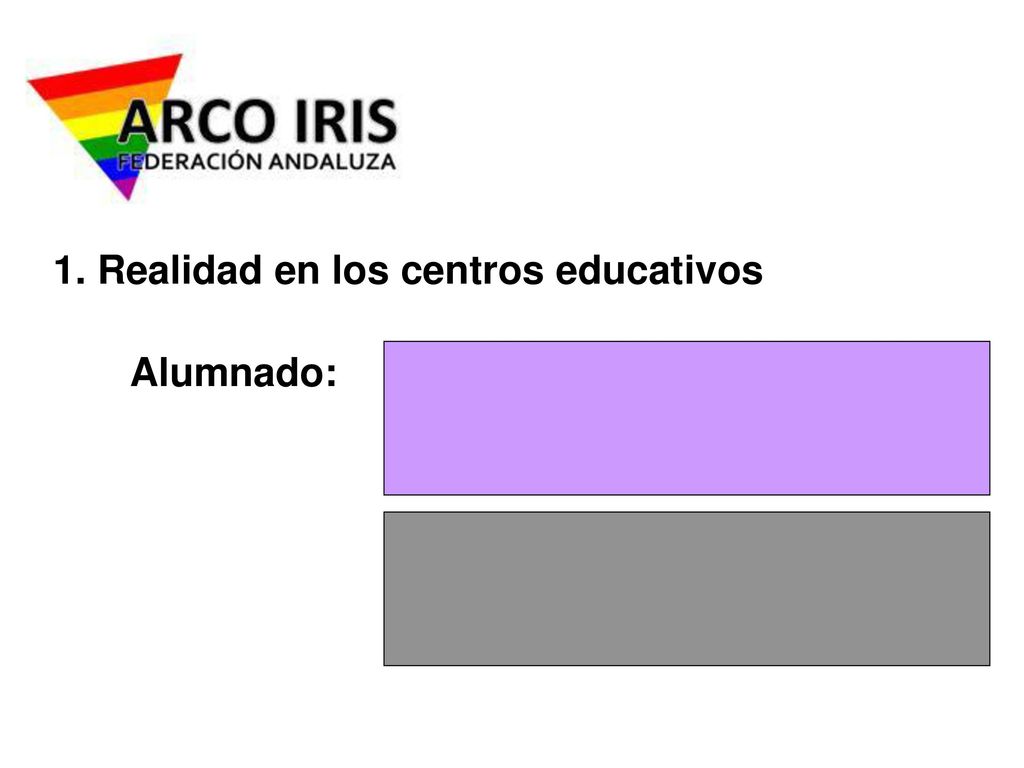 ARCO IRIS
FEDERACIÓN ANDALUZA

1. Realidad en los centros educativos

Alumnado: